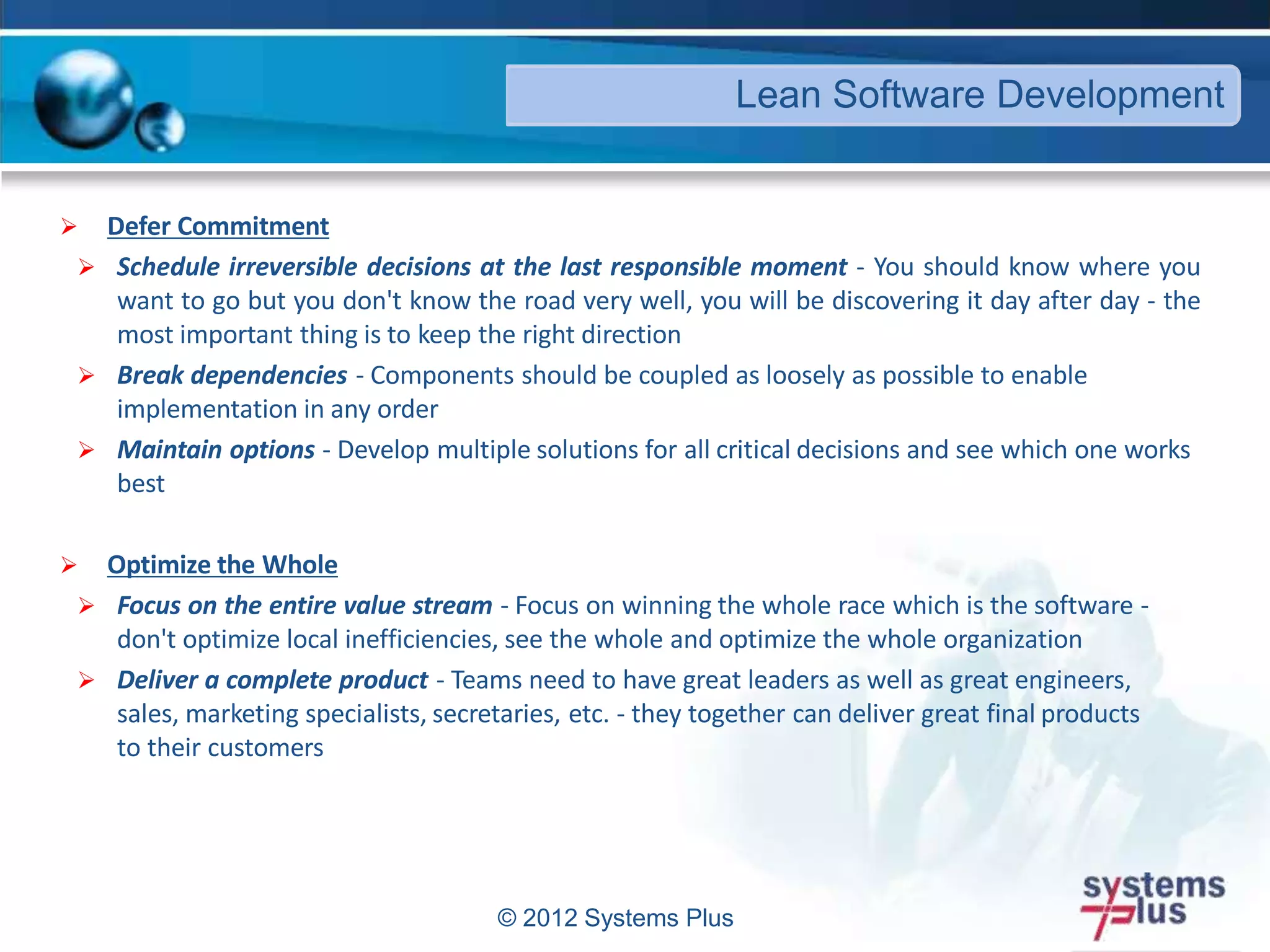 Lean Software Development

➢ Defer Commitment

➢ Schedule irreversible decisions at the last responsible moment - You should know where you want to go but you don't know the road very well, you will be discovering it day after day - the most important thing is to keep the right direction

➢ Break dependencies - Components should be coupled as loosely as possible to enable implementation in any order

➢ Maintain options - Develop multiple solutions for all critical decisions and see which one works best

➢ Optimize the Whole

➢ Focus on the entire value stream - Focus on winning the whole race which is the software - don't optimize local inefficiencies, see the whole and optimize the whole organization

➢ Deliver a complete product - Teams need to have great leaders as well as great engineers, sales, marketing specialists, secretaries, etc. - they together can deliver great final products to their customers

© 2012 Systems Plus

systems plus